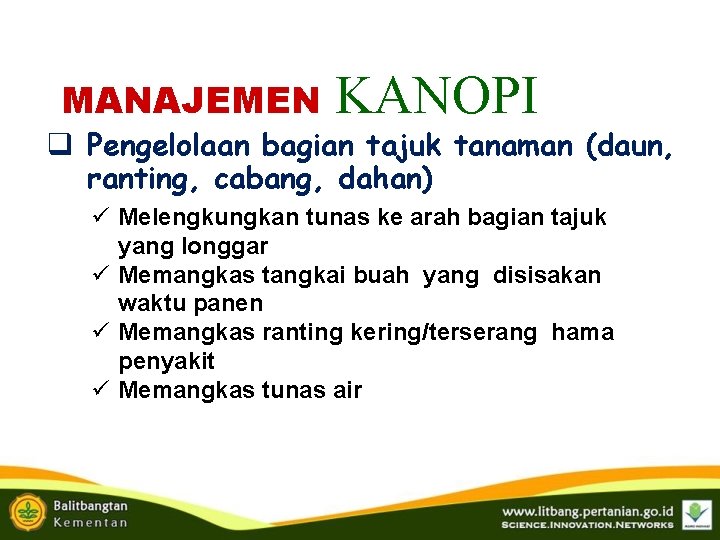 MANAJEMEN KANOPI

❑ Pengelolaan bagian tajuk tanaman (daun, ranting, cabang, dahan)

✓ Melengkungkan tunas ke arah bagian tajuk yang longgar
✓ Memangkas tangkai buah yang disisakan waktu panen
✓ Memangkas ranting kering/terserang hama penyakit
✓ Memangkas tunas air

Balitbangtan
Kementan

www.litbang.pertanian.go.id
SCIENCE.INNOVATION.NETWORKS